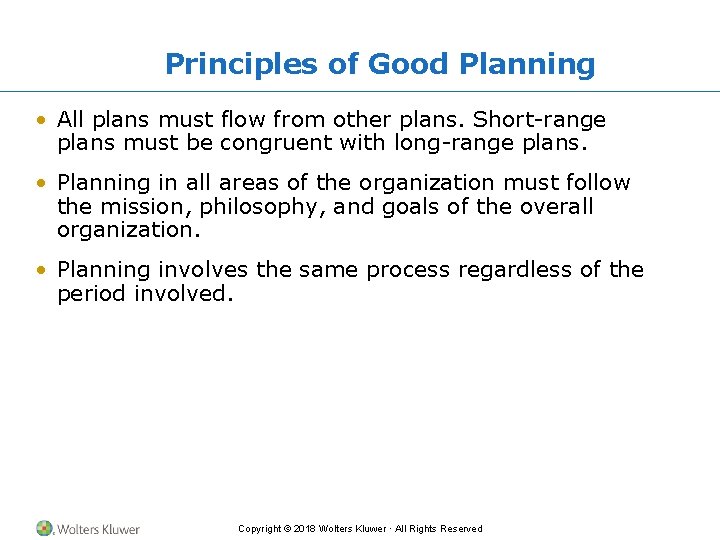 Principles of Good Planning

• All plans must flow from other plans. Short-range plans must be congruent with long-range plans.

• Planning in all areas of the organization must follow the mission, philosophy, and goals of the overall organization.

• Planning involves the same process regardless of the period involved.

Wolters Kluwer

Copyright © 2018 Wolters Kluwer · All Rights Reserved